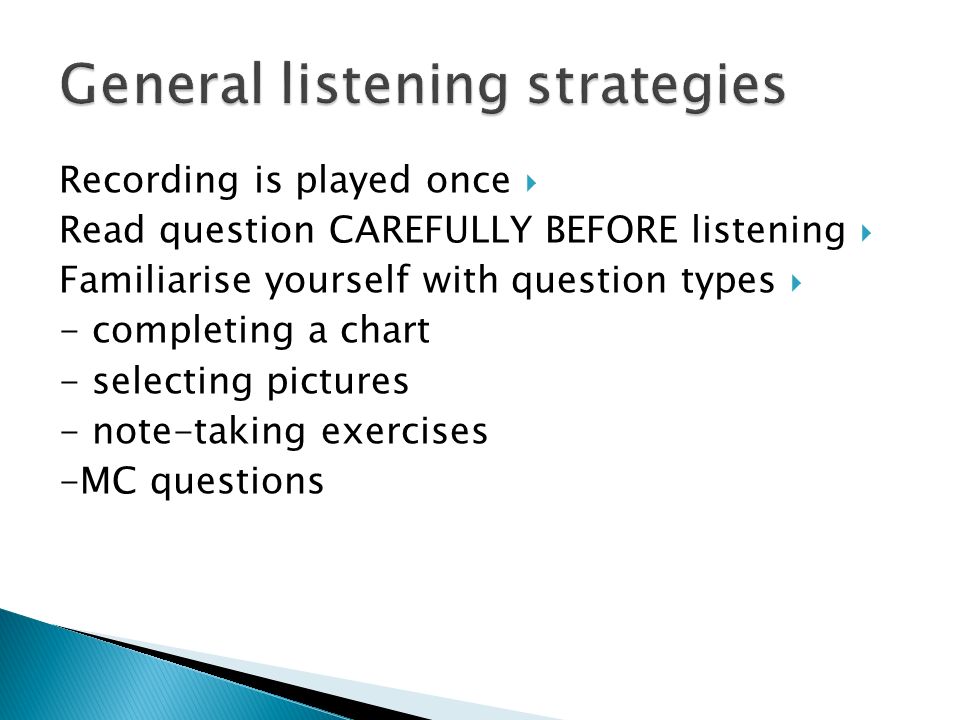 General listening strategies

Recording is played once
Read question CAREFULLY BEFORE listening
Familiarise yourself with question types
- completing a chart
- selecting pictures
- note-taking exercises
-MC questions